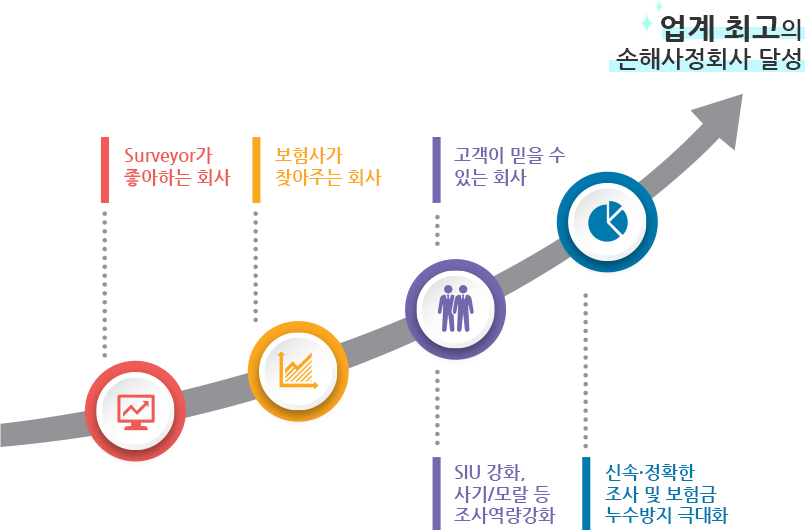 업계 최고의
손해사정회사 달성

Surveyor가
좋아하는 회사

보험사가
찾아주는 회사

고객이 믿을 수
있는 회사

SIU 강화,
사기/모랄 등
조사역량강화

신속·정확한
조사 및 보험금
누수방지 극대화